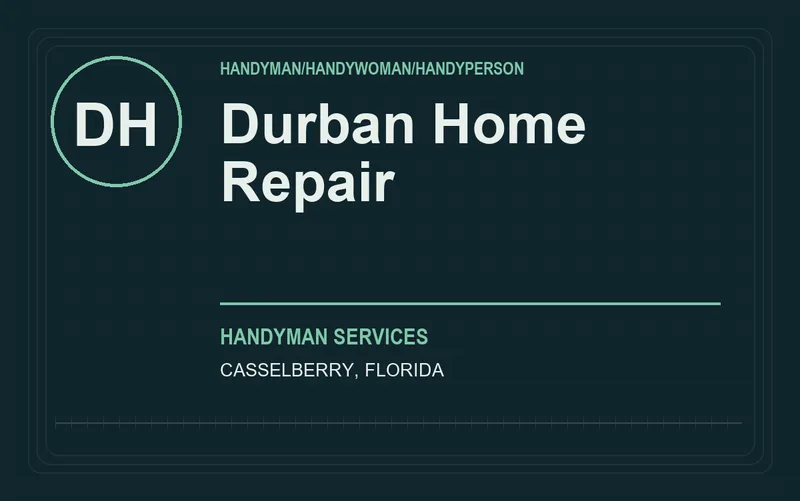 DH

HANDYMAN/HANDYWOMAN/HANDYPERSON

Durban Home Repair

HANDYMAN SERVICES

CASSELBERRY, FLORIDA